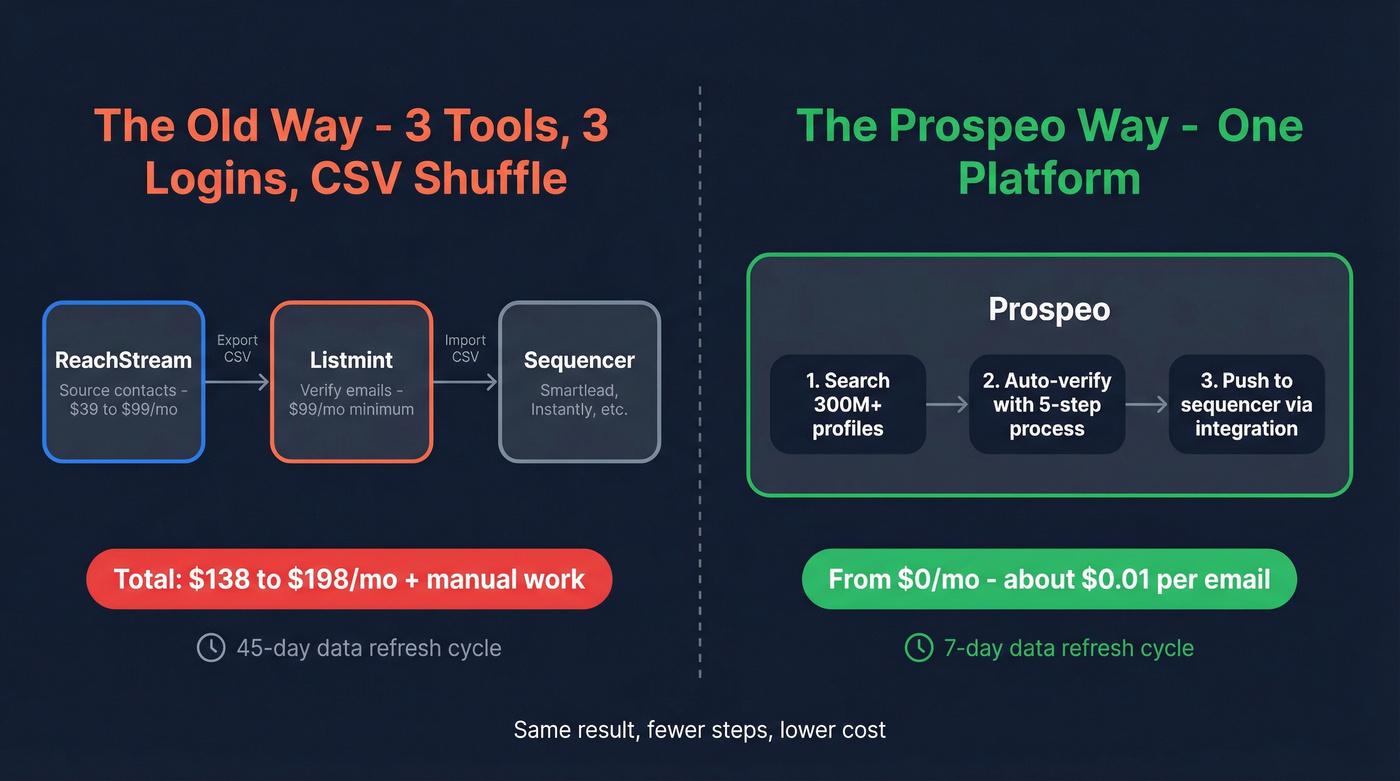 The Old Way - 3 Tools, 3 Logins, CSV Shuffle

ReachStream
Source contacts - \$39 to \$99/mo

Export CSV

Listmint
Verify emails - \$99/mo minimum

Import CSV

Sequencer
Smartlead, Instantly, etc.

Total: \$138 to \$198/mo + manual work

45-day data refresh cycle

The Prospeo Way - One Platform

Prospeo

1. Search 300M+ profiles

2. Auto-verify with 5-step process

3. Push to sequencer via integration

From \$0/mo - about \$0.01 per email

7-day data refresh cycle

Same result, fewer steps, lower cost